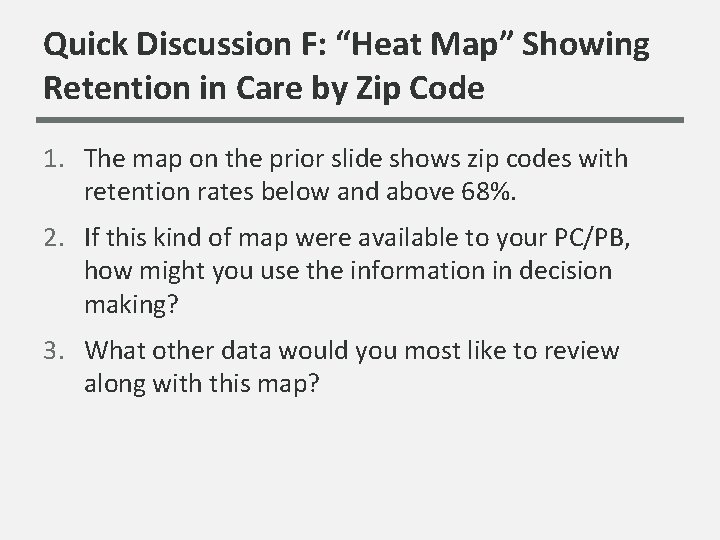 Quick Discussion F: “Heat Map” Showing Retention in Care by Zip Code

1. The map on the prior slide shows zip codes with retention rates below and above 68%.
2. If this kind of map were available to your PC/PB, how might you use the information in decision making?
3. What other data would you most like to review along with this map?